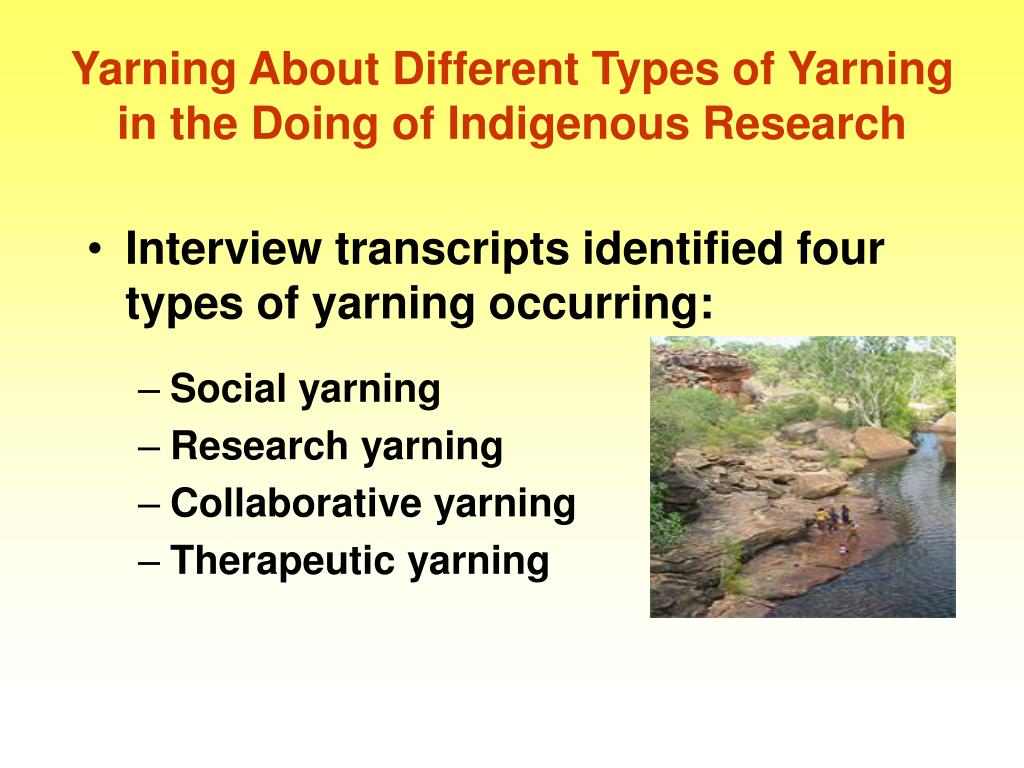 Yarning About Different Types of Yarning in the Doing of Indigenous Research

• Interview transcripts identified four types of yarning occurring:
– Social yarning
– Research yarning
– Collaborative yarning
– Therapeutic yarning